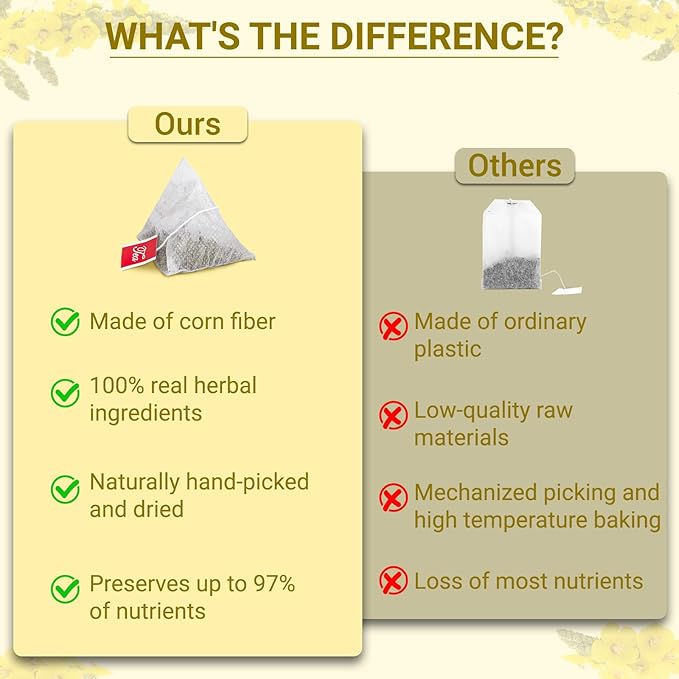 WHAT'S THE DIFFERENCE?

Ours

Tea

Made of corn fiber

100% real herbal ingredients

Naturally hand-picked and dried

Preserves up to 97% of nutrients

Others

Made of ordinary plastic

Low-quality raw materials

Mechanized picking and high temperature baking

Loss of most nutrients